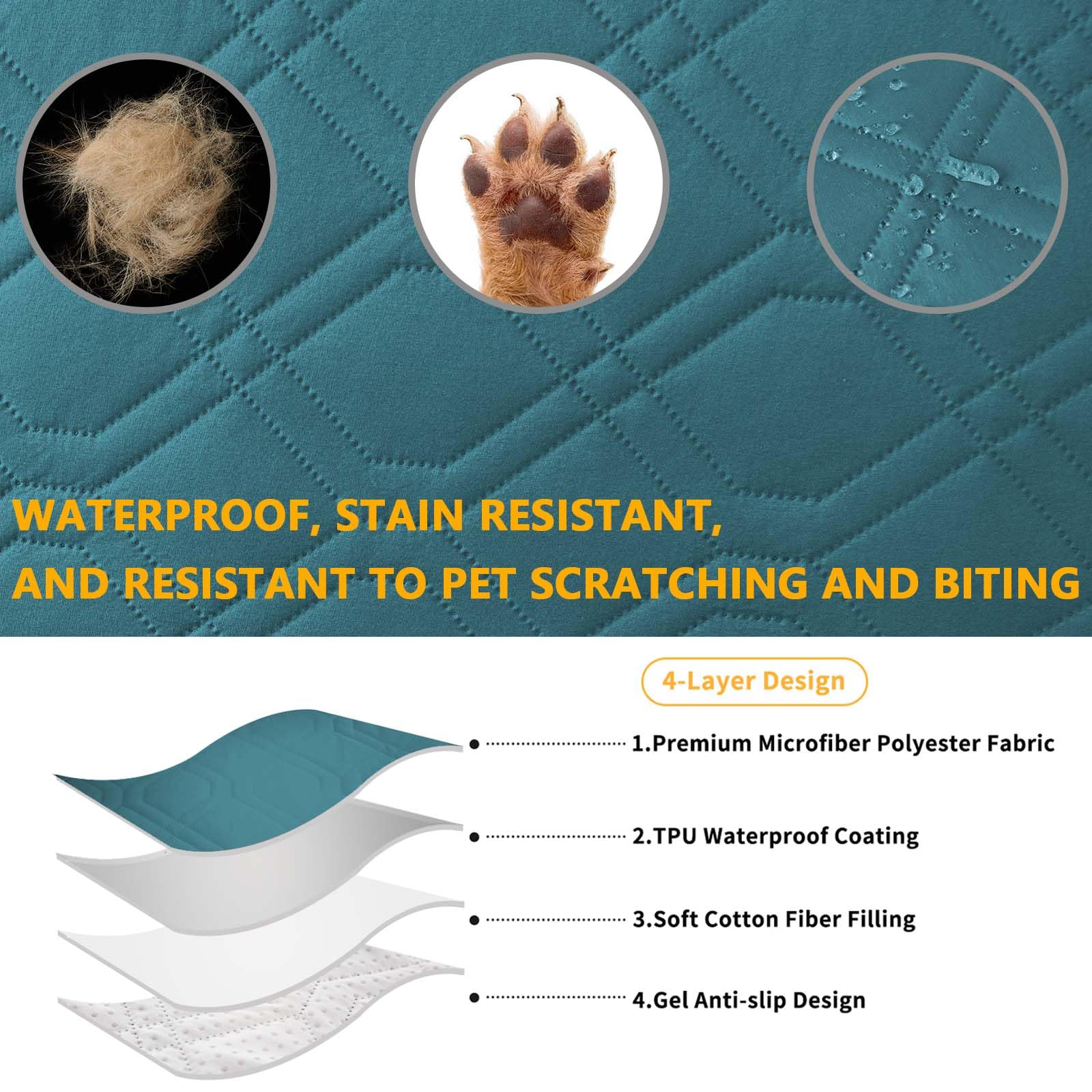 WATERPROOF, STAIN RESISTANT, AND RESISTANT TO PET SCRATCHING AND BITING

4-Layer Design

1.Premium Microfiber Polyester Fabric

2.TPU Waterproof Coating

3.Soft Cotton Fiber Filling

4.Gel Anti-slip Design